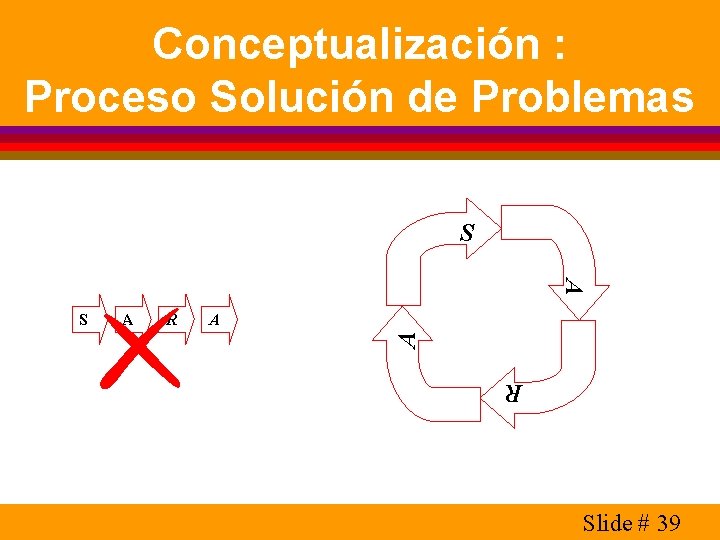 Conceptualización :
Proceso Solución de Problemas

S A R A

S
A
R
A

Slide # 39